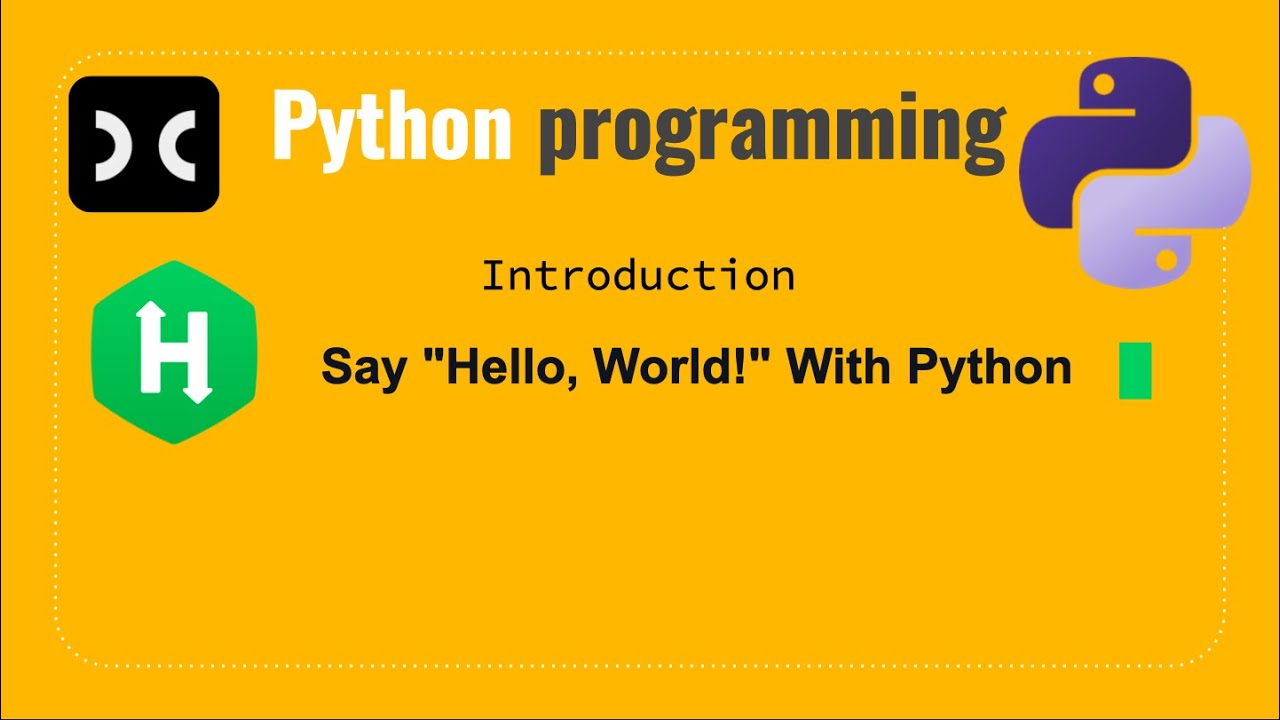 Python programming

Introduction

Say "Hello, World!" With Python